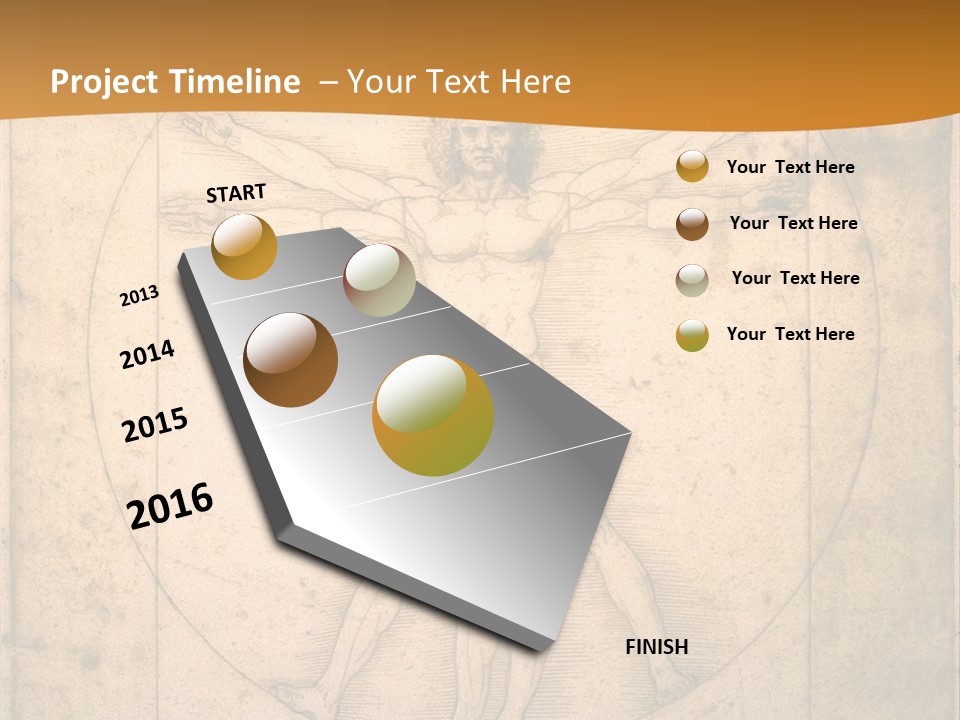 Project Timeline – Your Text Here

START

2013

2014

2015

2016

FINISH

Your Text Here

Your Text Here

Your Text Here

Your Text Here